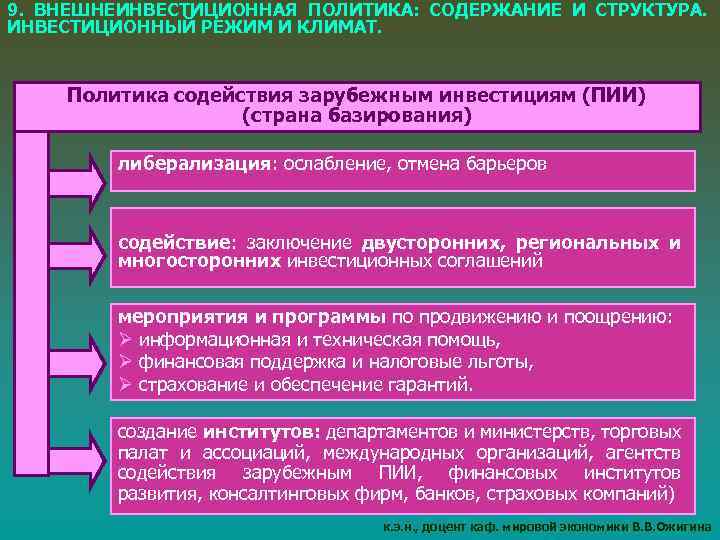 9. ВНЕШНЕИНВЕСТИЦИОННАЯ ПОЛИТИКА: СОДЕРЖАНИЕ И СТРУКТУРА. ИНВЕСТИЦИОННЫЙ РЕЖИМ И КЛИМАТ.

Политика содействия зарубежным инвестициям (ПИИ) (страна базирования)

либерализация: ослабление, отмена барьеров

содействие: заключение двусторонних, региональных и многосторонних инвестиционных соглашений

мероприятия и программы по продвижению и поощрению:
➢ информационная и техническая помощь,
➢ финансовая поддержка и налоговые льготы,
➢ страхование и обеспечение гарантий.

создание институтов: департаментов и министерств, торговых палат и ассоциаций, международных организаций, агентств содействия зарубежным ПИИ, финансовых институтов развития, консалтинговых фирм, банков, страховых компаний)

к.э.н., доцент каф. мировой экономики В.В.Ожигина